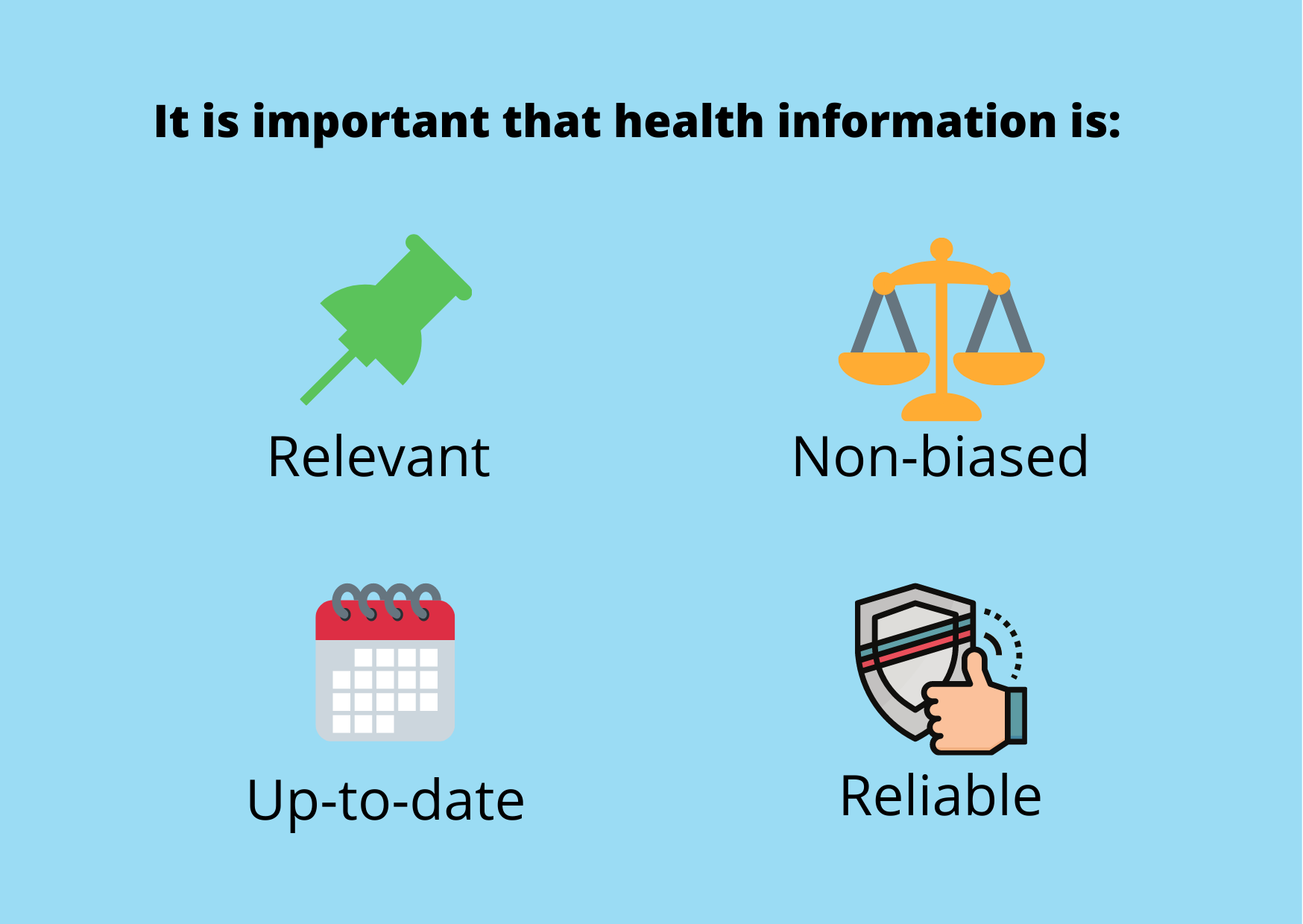 It is important that health information is:

Relevant

Non-biased

Up-to-date

Reliable